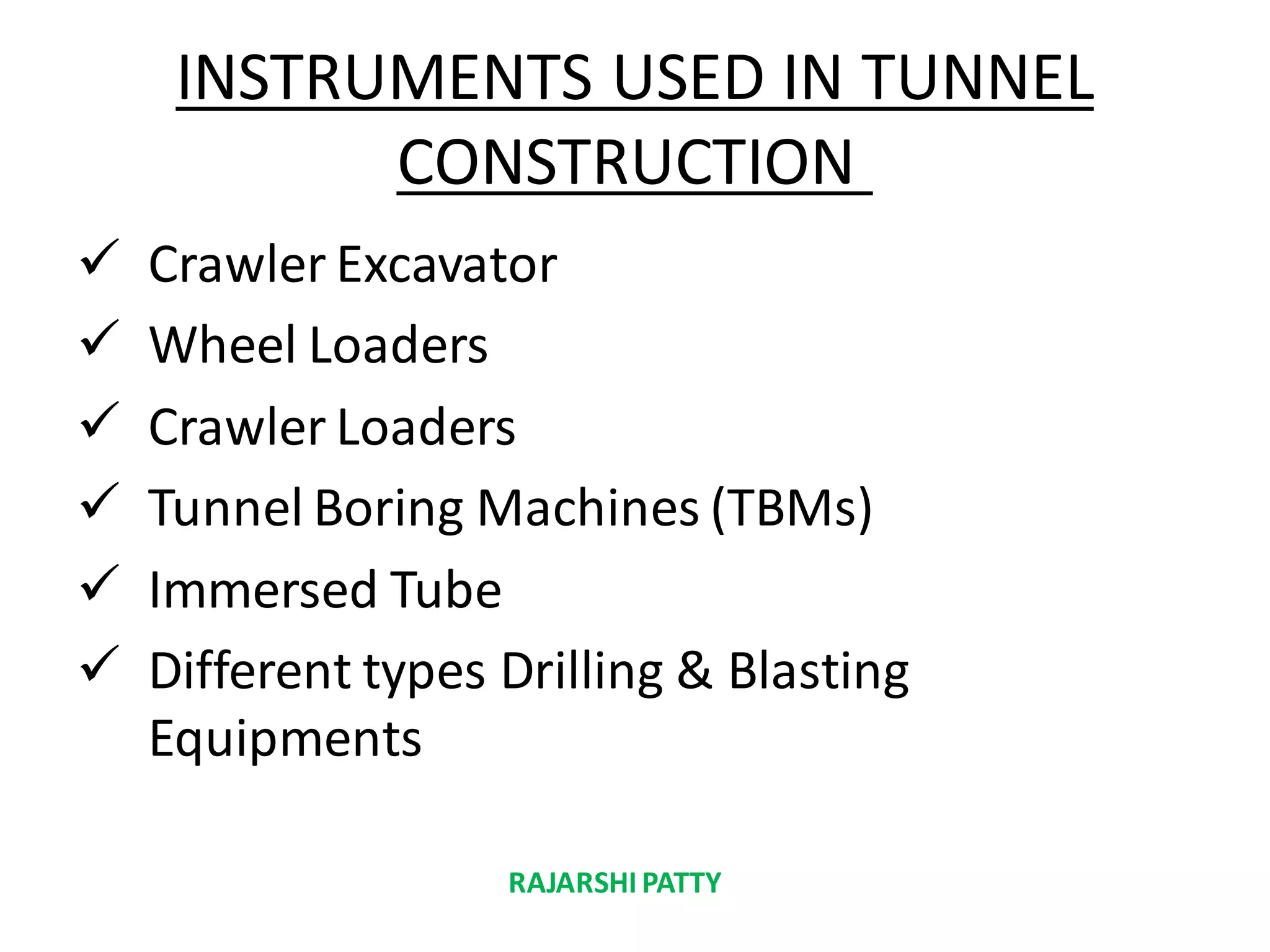 INSTRUMENTS USED IN TUNNEL CONSTRUCTION

✓ Crawler Excavator
✓ Wheel Loaders
✓ Crawler Loaders
✓ Tunnel Boring Machines (TBMs)
✓ Immersed Tube
✓ Different types Drilling & Blasting Equipments

RAJARSHI PATTY